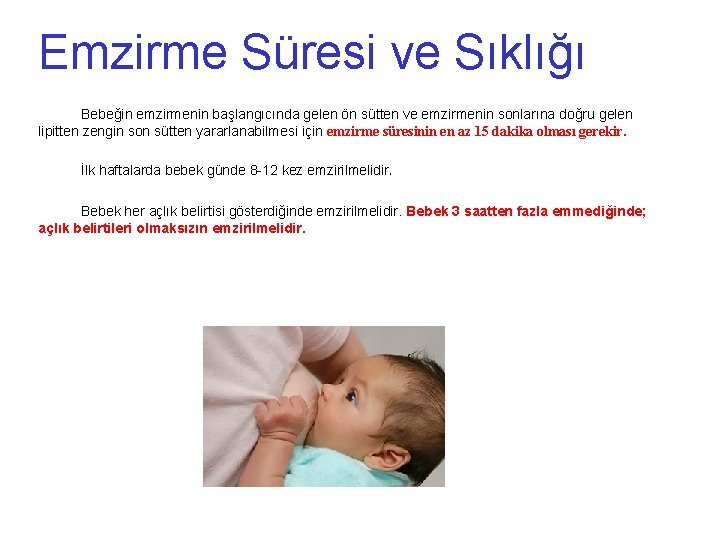 Emzirme Süresi ve Sıklığı

Bebeğin emzirmenin başlangıcında gelen ön sütten ve emzirmenin sonlarına doğru gelen lipitten zengin son sütten yararlanabilmesi için emzirme süresinin en az 15 dakika olması gerekir.

İlk haftalarda bebek günde 8-12 kez emzirilmelidir.

Bebek her açlık belirtisi gösterdiğinde emzirilmelidir. Bebek 3 saatten fazla emmediğinde; açlık belirtileri olmaksızın emzirilmelidir.